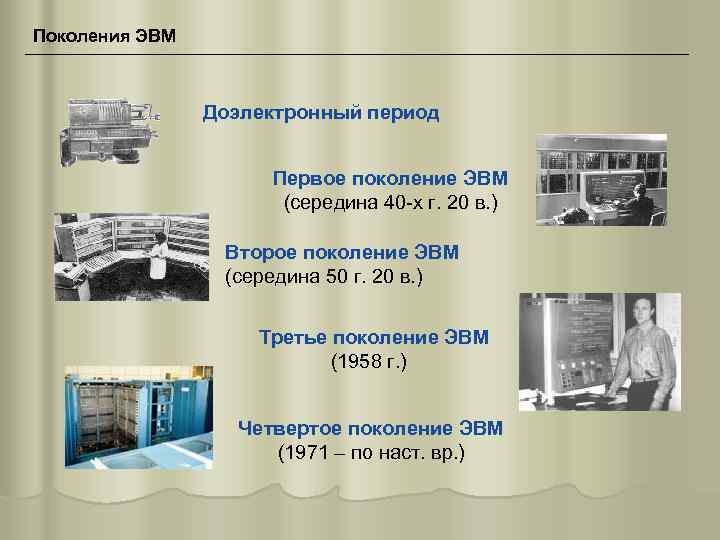 Поколения ЭВМ

Доэлектронный период

Первое поколение ЭВМ
(середина 40-х г. 20 в.)

Второе поколение ЭВМ
(середина 50 г. 20 в.)

Третье поколение ЭВМ
(1958 г.)

Четвертое поколение ЭВМ
(1971 – по наст. вр.)